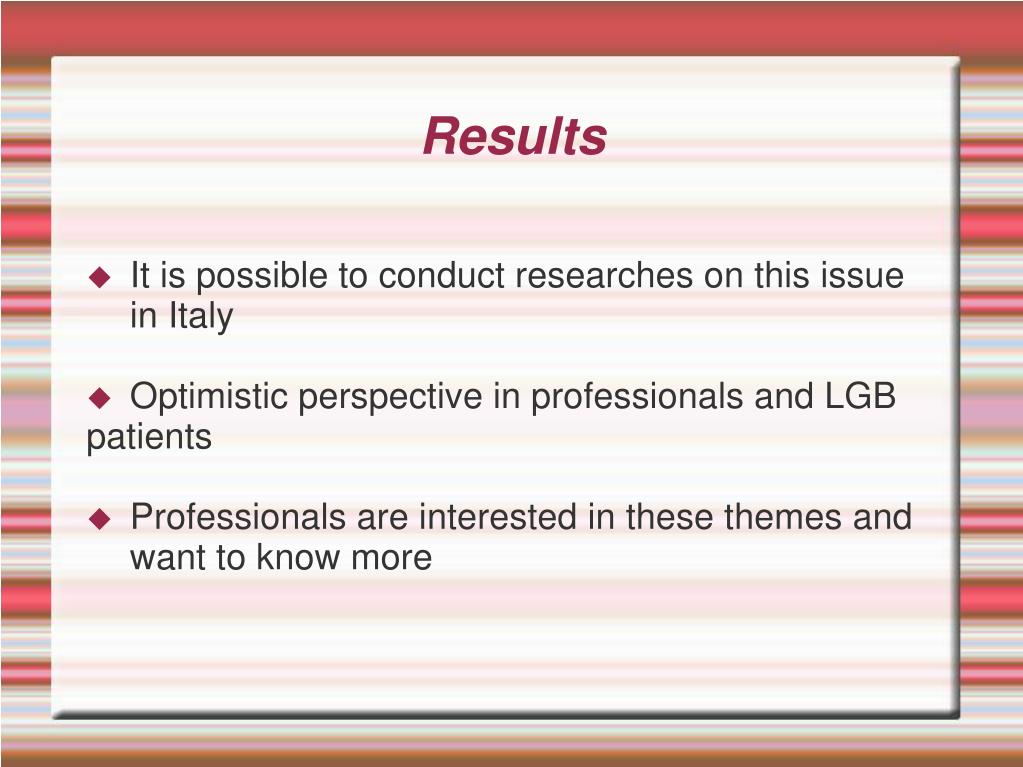 Results

◆ It is possible to conduct researches on this issue in Italy

◆ Optimistic perspective in professionals and LGB patients

◆ Professionals are interested in these themes and want to know more